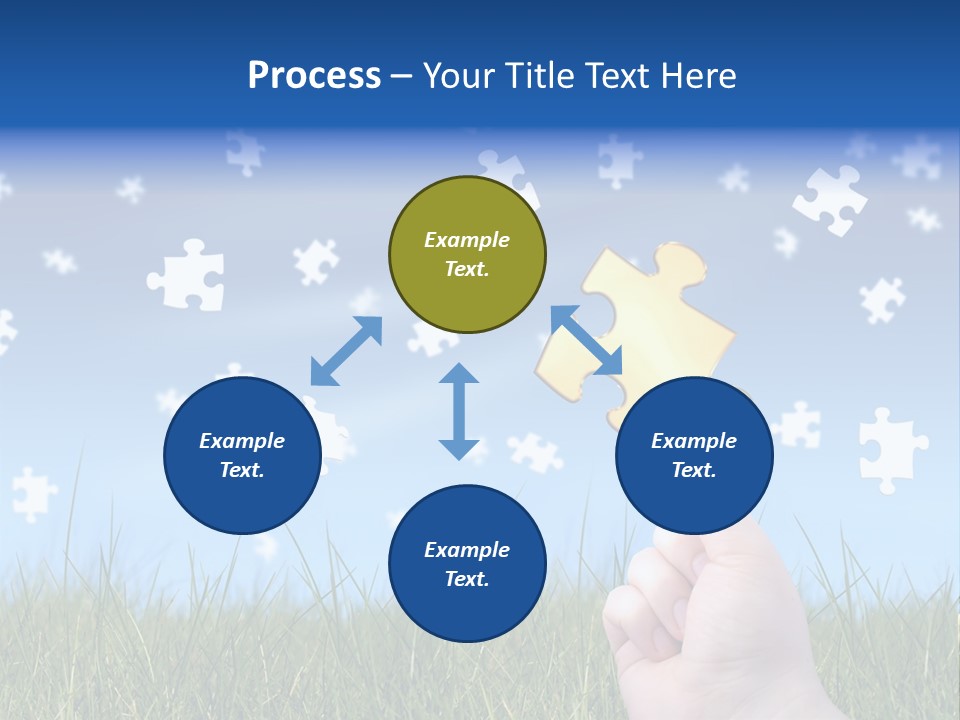 Process – Your Title Text Here

Example Text.

Example Text.

Example Text.

Example Text.